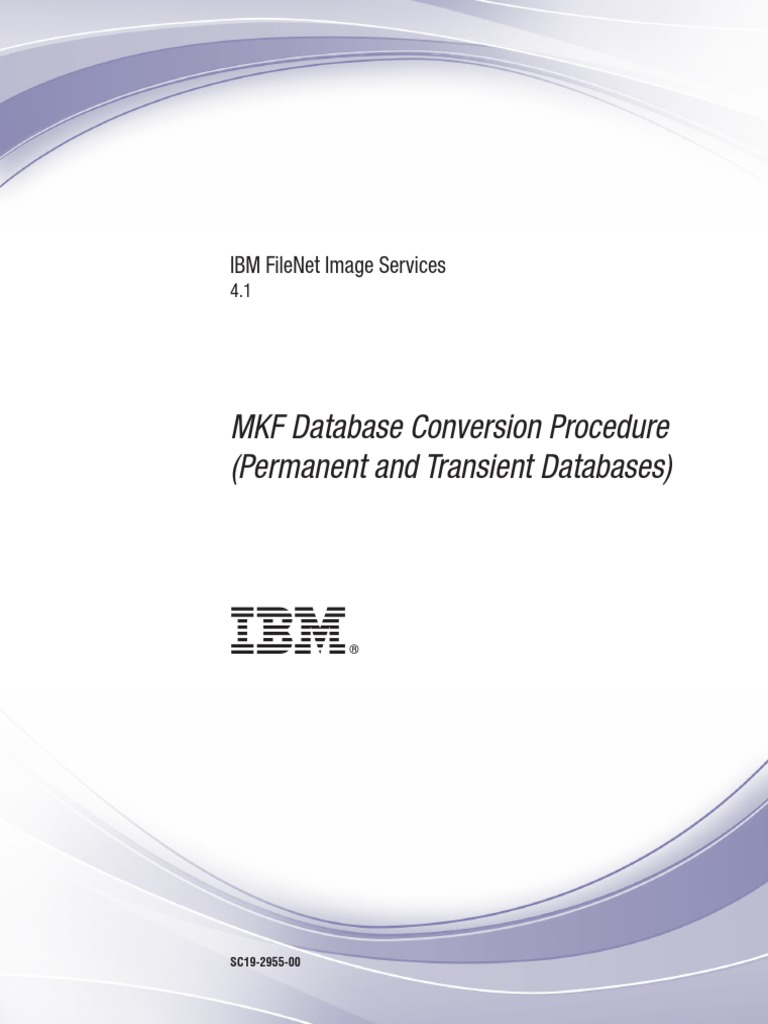 IBM FileNet Image Services
4.1

MKF Database Conversion Procedure (Permanent and Transient Databases)

IBM®

SC19-2955-00